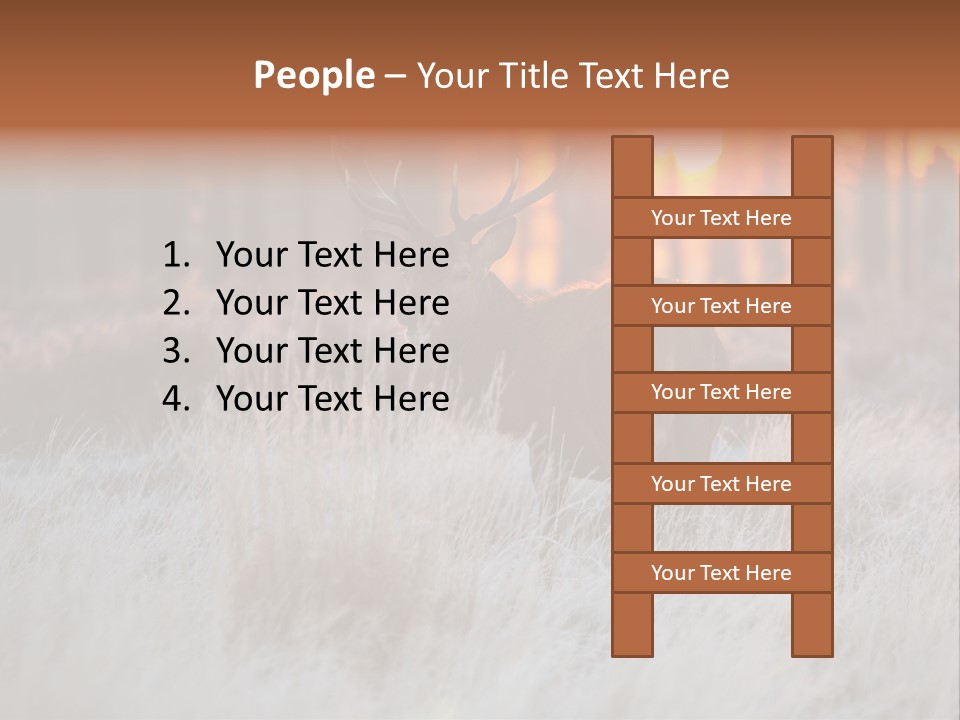 People – Your Title Text Here

1. Your Text Here
2. Your Text Here
3. Your Text Here
4. Your Text Here

Your Text Here

Your Text Here

Your Text Here

Your Text Here

Your Text Here